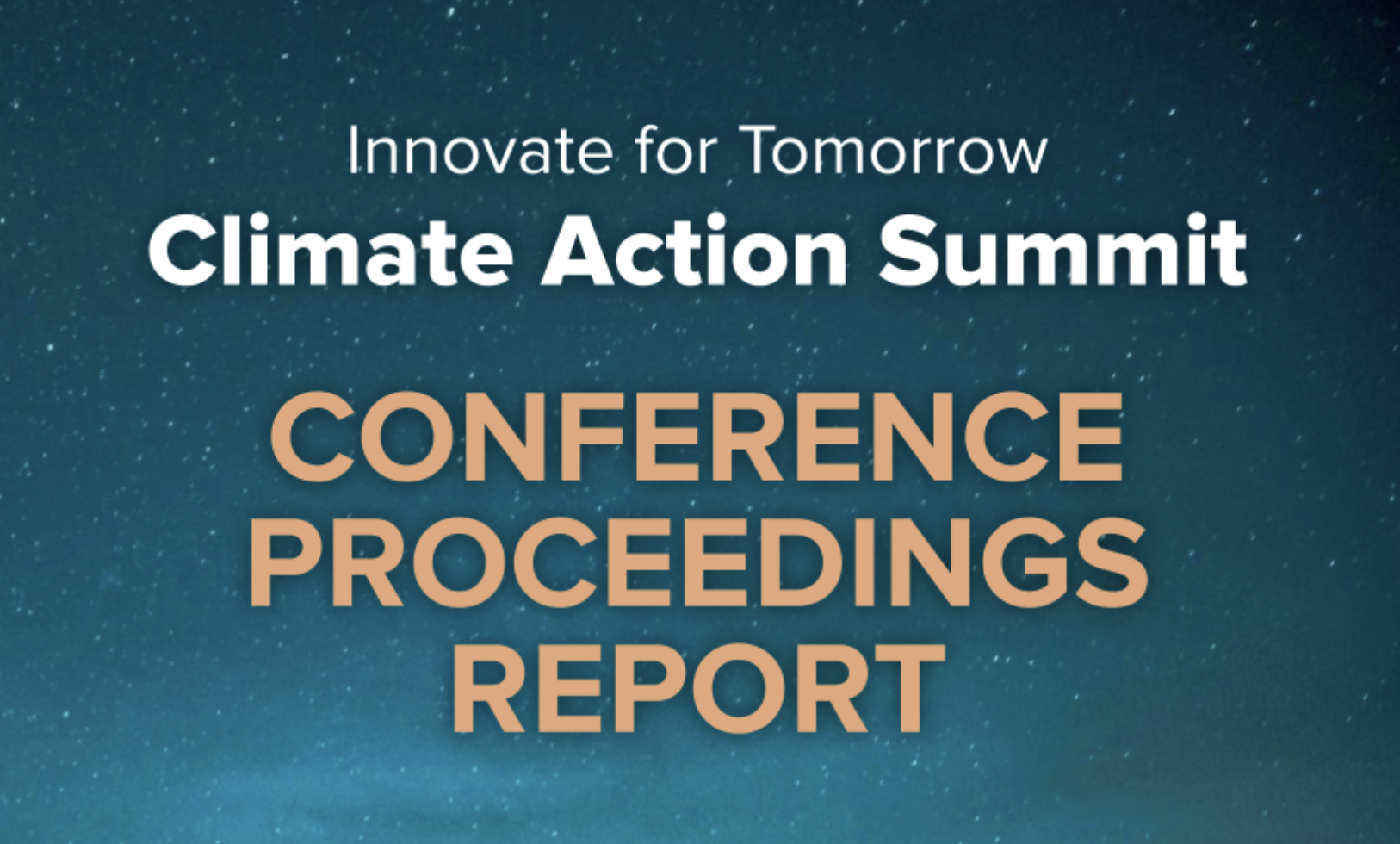 Innovate for Tomorrow
Climate Action Summit

CONFERENCE PROCEEDINGS REPORT